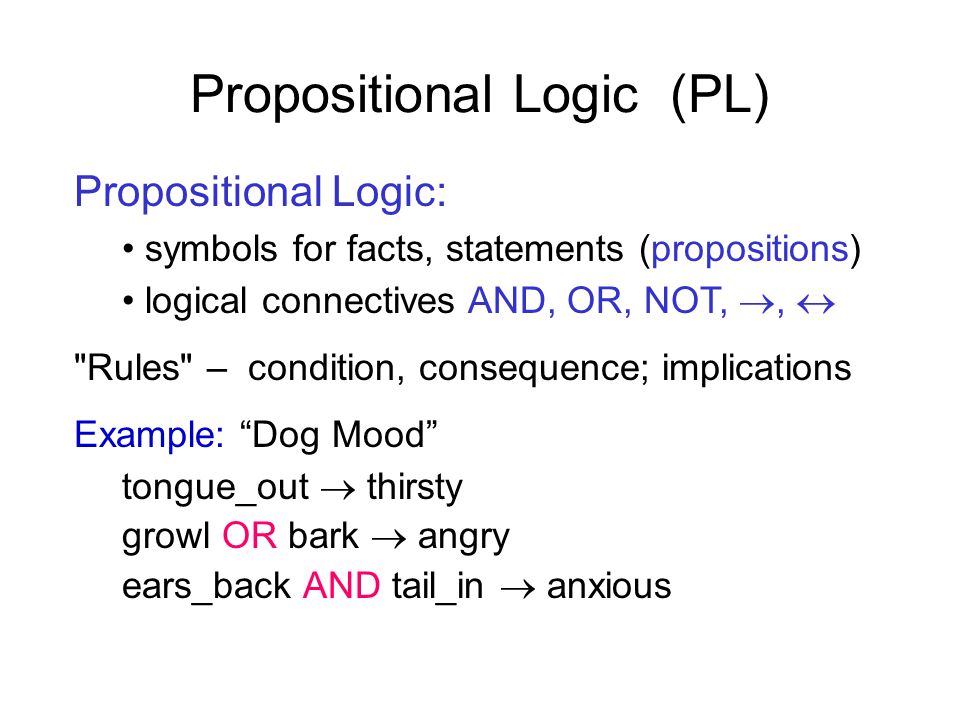 Propositional Logic (PL)

Propositional Logic:

• symbols for facts, statements (propositions)
• logical connectives AND, OR, NOT, $\rightarrow$, $\leftrightarrow$

"Rules" – condition, consequence; implications

Example: “Dog Mood”

tongue_out $\rightarrow$ thirsty
growl OR bark $\rightarrow$ angry
ears_back AND tail_in $\rightarrow$ anxious